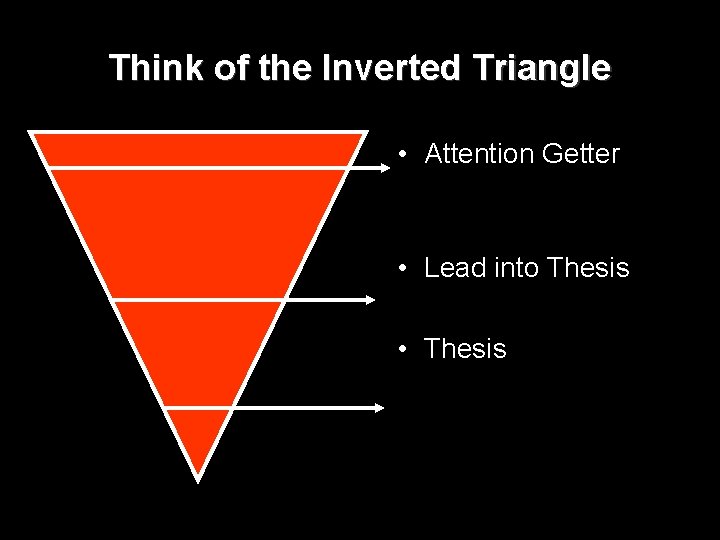 Think of the Inverted Triangle

• Attention Getter

• Lead into Thesis

• Thesis